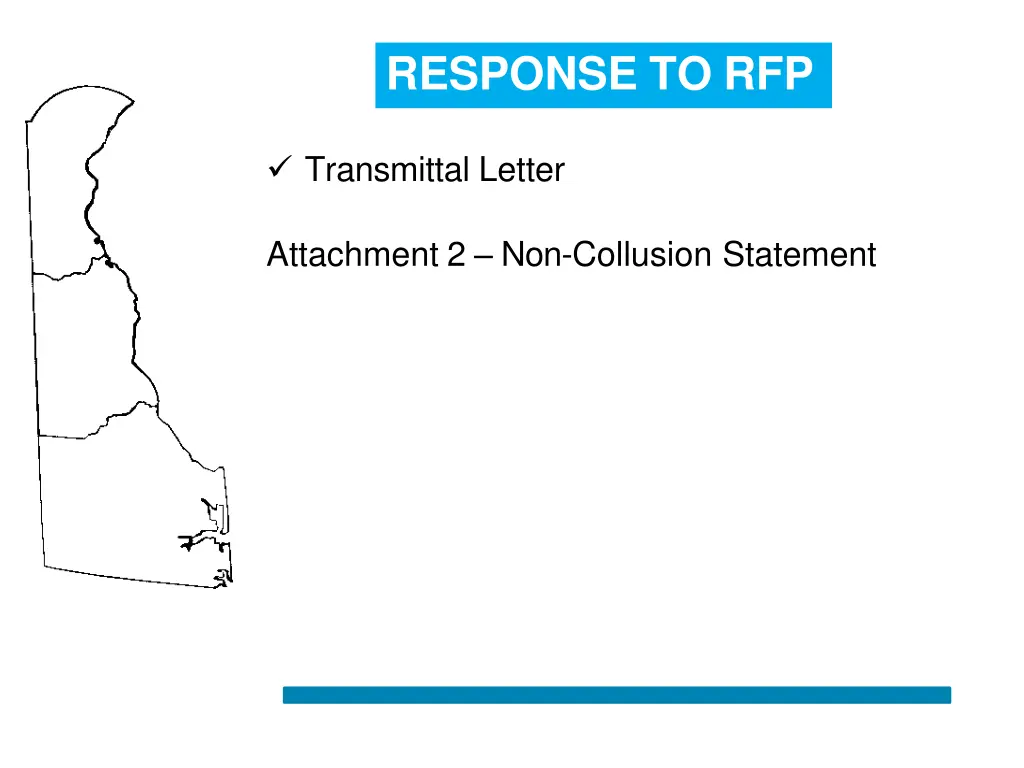 RESPONSE TO RFP

✓ Transmittal Letter

Attachment 2 – Non-Collusion Statement